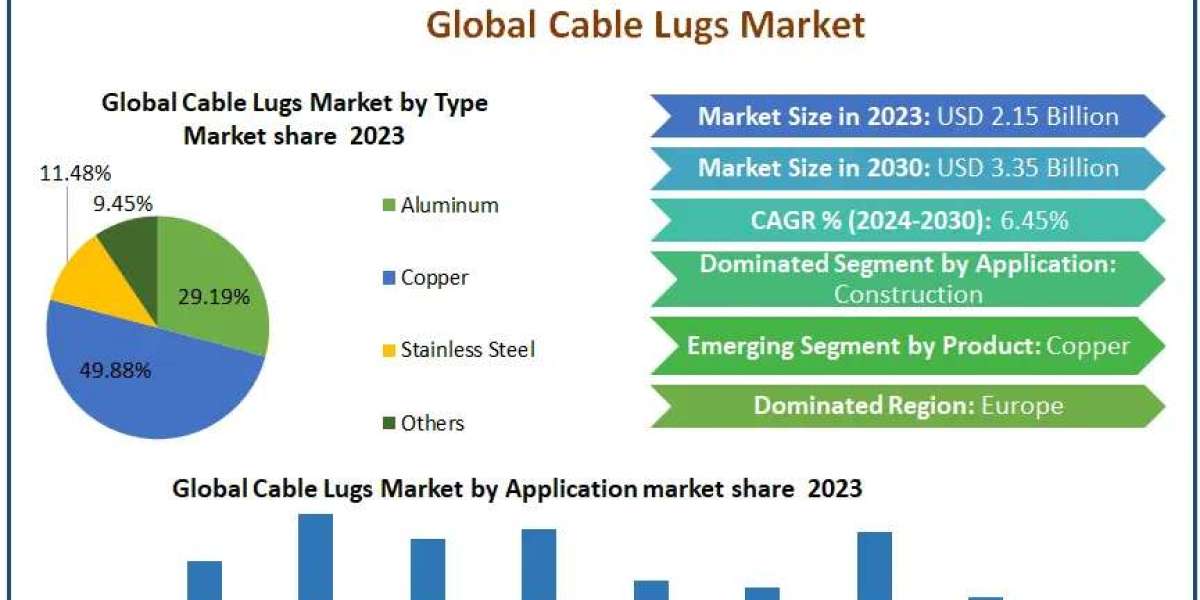 Global Cable Lugs Market

Global Cable Lugs Market by Type Market share 2023

11.48%
9.45%
29.19%
49.88%

Aluminum
Copper
Stainless Steel
Others

Market Size in 2023: USD 2.15 Billion

Market Size in 2030: USD 3.35 Billion

CAGR % (2024-2030): 6.45%

Dominated Segment by Application: Construction

Emerging Segment by Product: Copper

Dominated Region: Europe

Global Cable Lugs Market by Application market share 2023